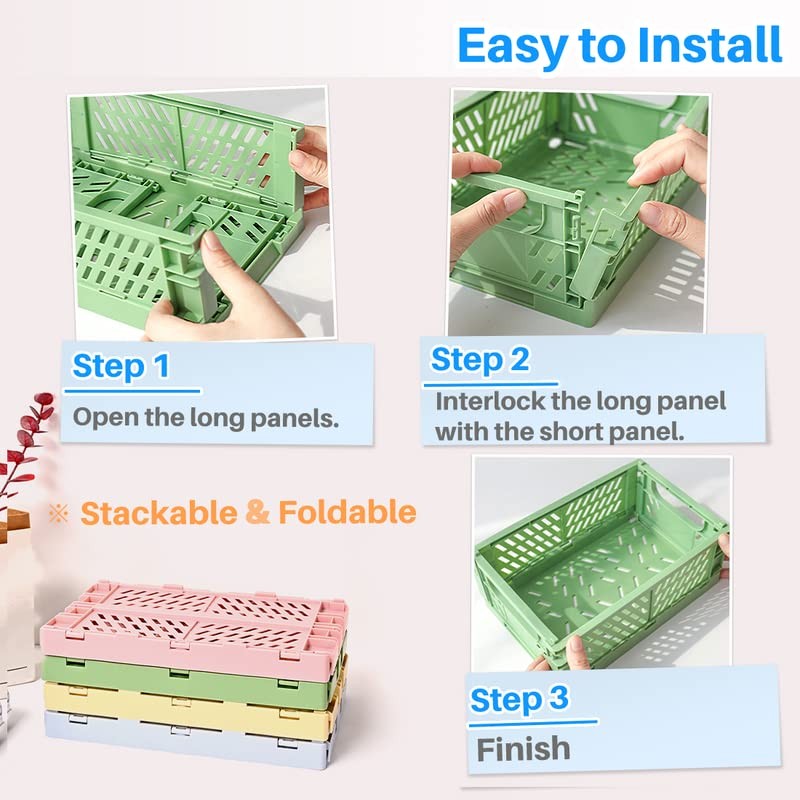 Easy to Install

Step 1
Open the long panels.

Step 2
Interlock the long panel with the short panel.

※ Stackable & Foldable

Step 3
Finish